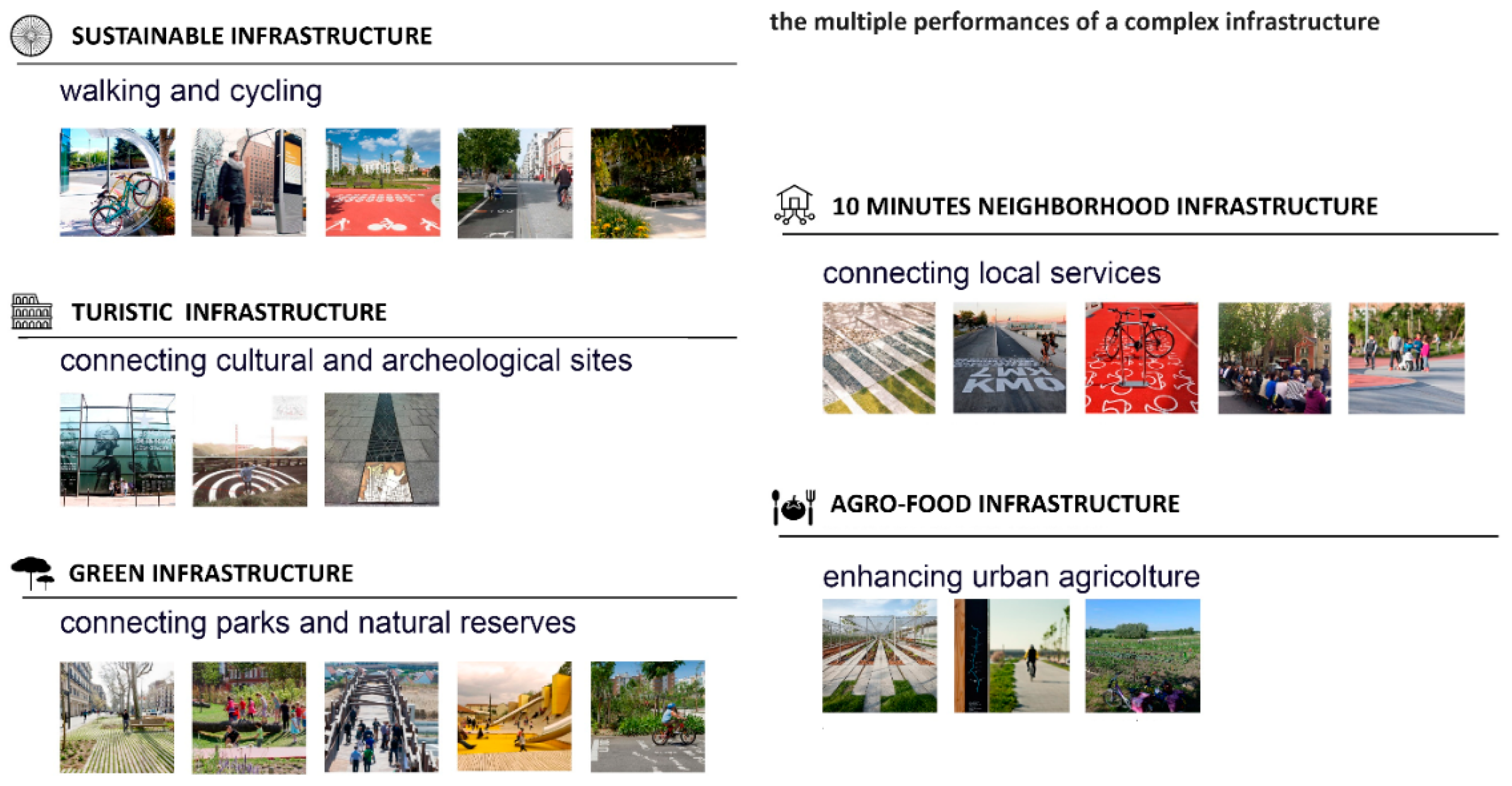 SUSTAINABLE INFRASTRUCTURE

walking and cycling

TURISTIC INFRASTRUCTURE

connecting cultural and archeological sites

GREEN INFRASTRUCTURE

connecting parks and natural reserves

the multiple performances of a complex infrastructure

10 MINUTES NEIGHBORHOOD INFRASTRUCTURE

connecting local services

KM0

AGRO-FOOD INFRASTRUCTURE

enhancing urban agricolture